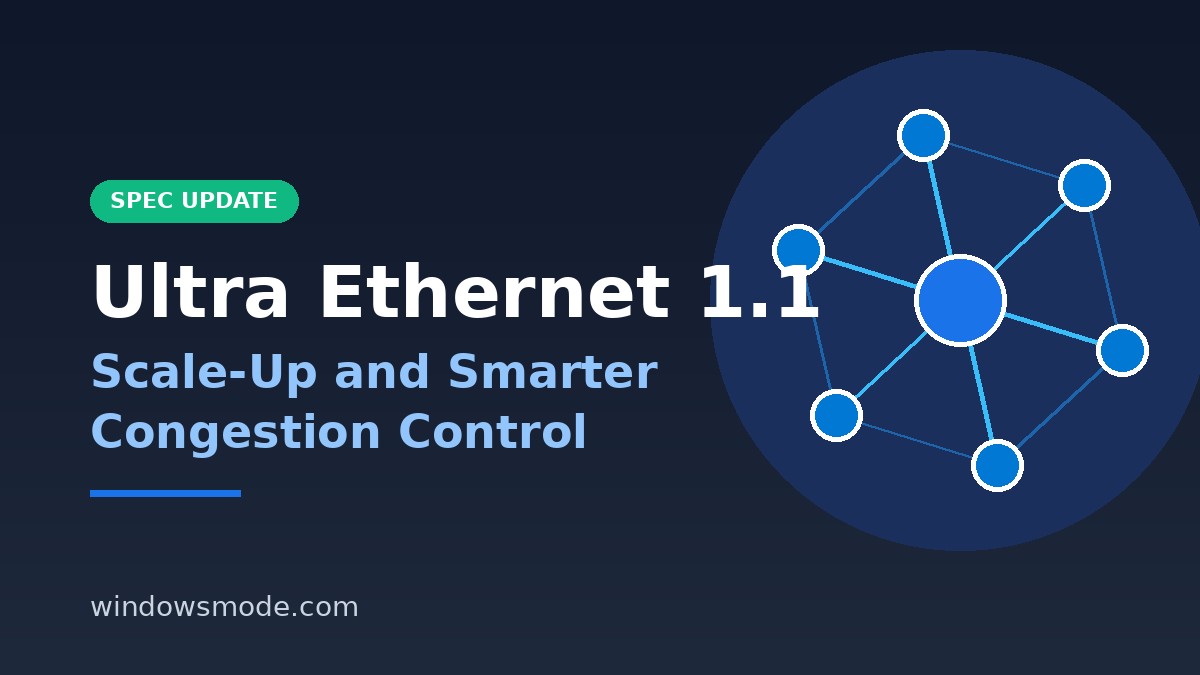 SPEC UPDATE

Ultra Ethernet 1.1

Scale-Up and Smarter Congestion Control

windowsmode.com